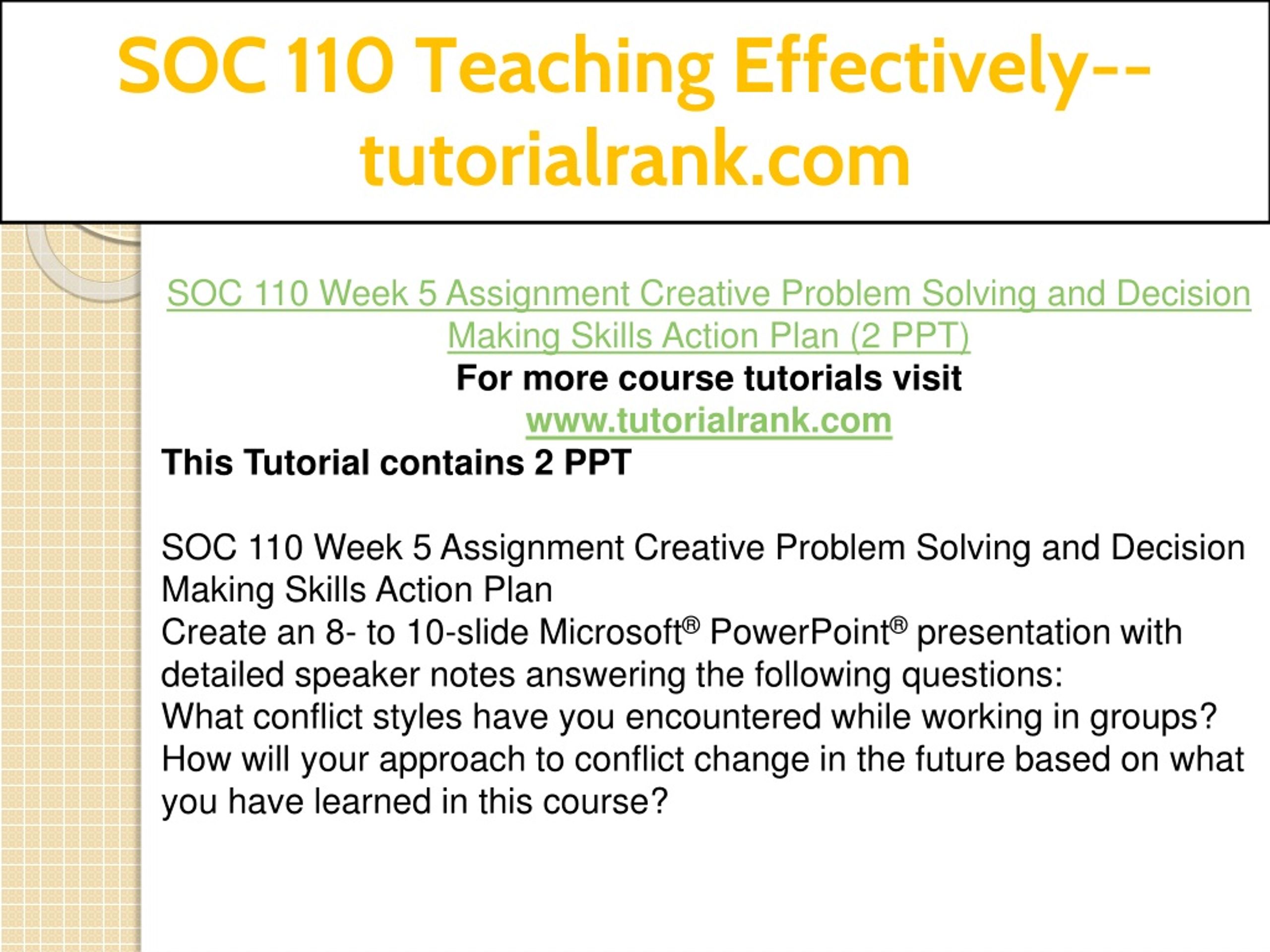 SOC 110 Teaching Effectively--tutorialrank.com

SOC 110 Week 5 Assignment Creative Problem Solving and Decision Making Skills Action Plan (2 PPT)
For more course tutorials visit
www.tutorialrank.com
This Tutorial contains 2 PPT

SOC 110 Week 5 Assignment Creative Problem Solving and Decision Making Skills Action Plan
Create an 8- to 10-slide Microsoft® PowerPoint® presentation with detailed speaker notes answering the following questions:
What conflict styles have you encountered while working in groups?
How will your approach to conflict change in the future based on what you have learned in this course?